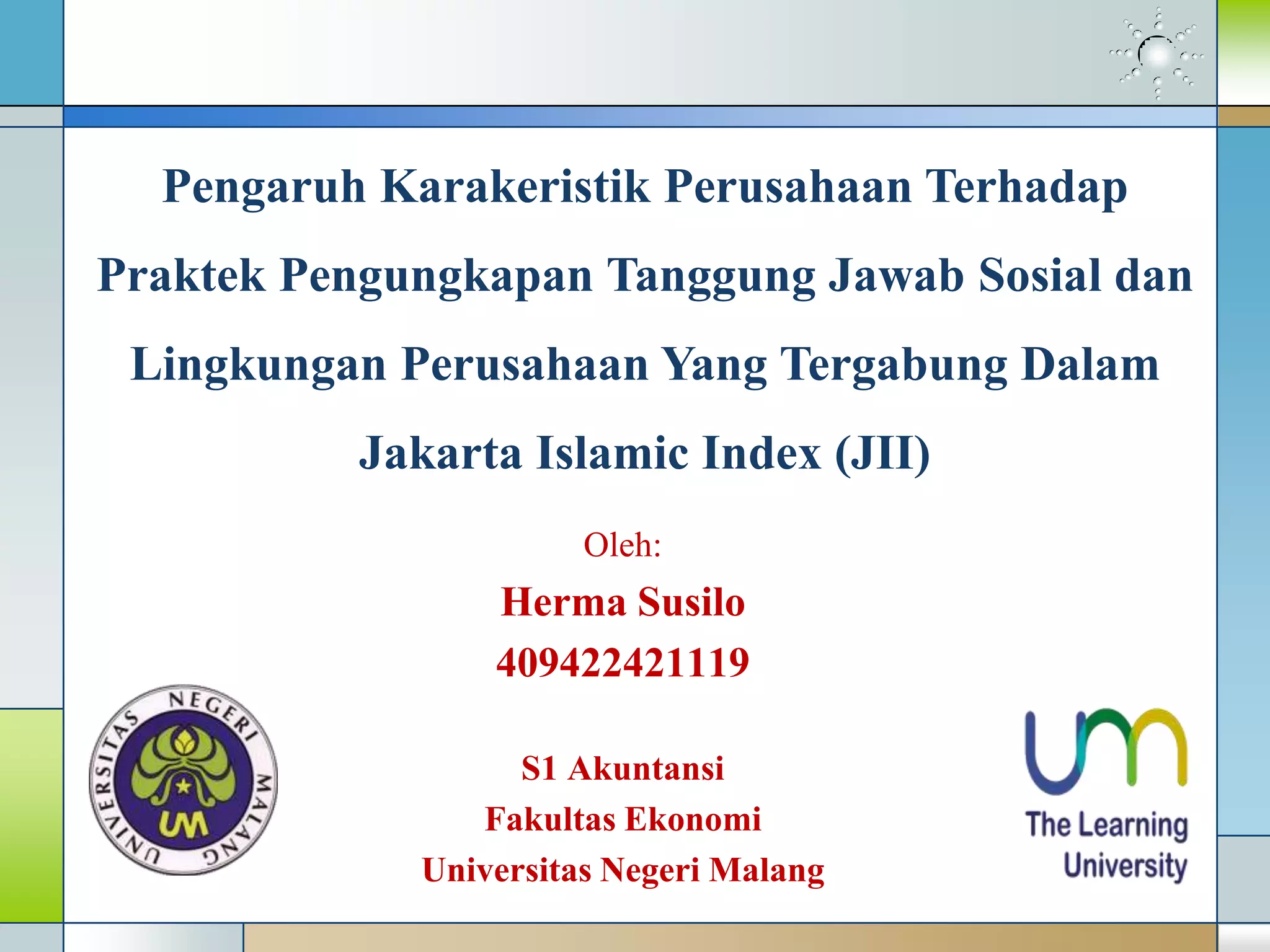 Pengaruh Karakeristik Perusahaan Terhadap Praktek Pengungkapan Tanggung Jawab Sosial dan Lingkungan Perusahaan Yang Tergabung Dalam Jakarta Islamic Index (JII)

Oleh:

Herma Susilo

409422421119

UNIVERSITAS NEGERI MALANG

UM

S1 Akuntansi

Fakultas Ekonomi

Universitas Negeri Malang

um

The Learning University